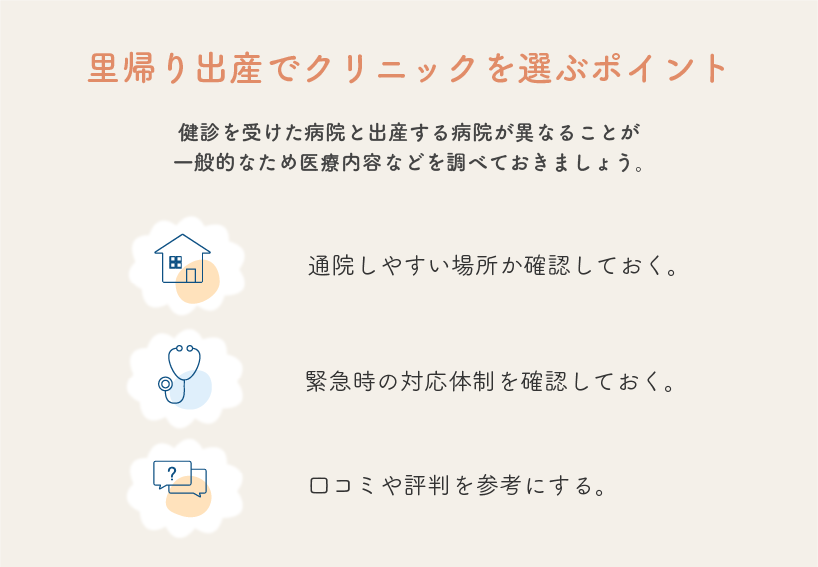 里帰り出産でクリニックを選ぶポイント

健診を受けた病院と出産する病院が異なることが一般的なため医療内容などを調べておきましょう。

通院しやすい場所か確認しておく。

緊急時の対応体制を確認しておく。

?

口コミや評判を参考にする。